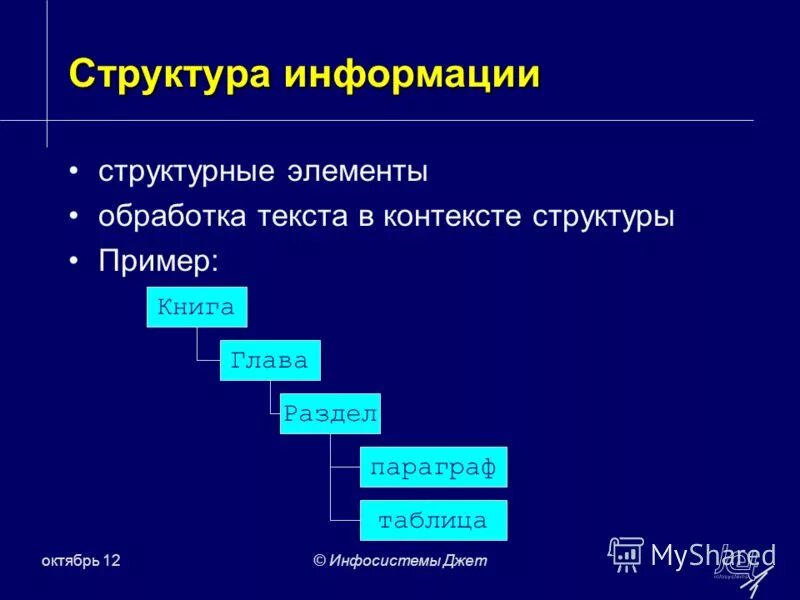 Структура информации

• структурные элементы
• обработка текста в контексте структуры
• Пример:

Книга
Глава
Раздел
параграф
таблица

октябрь 12

© Инфосистемы Джет

MyShared